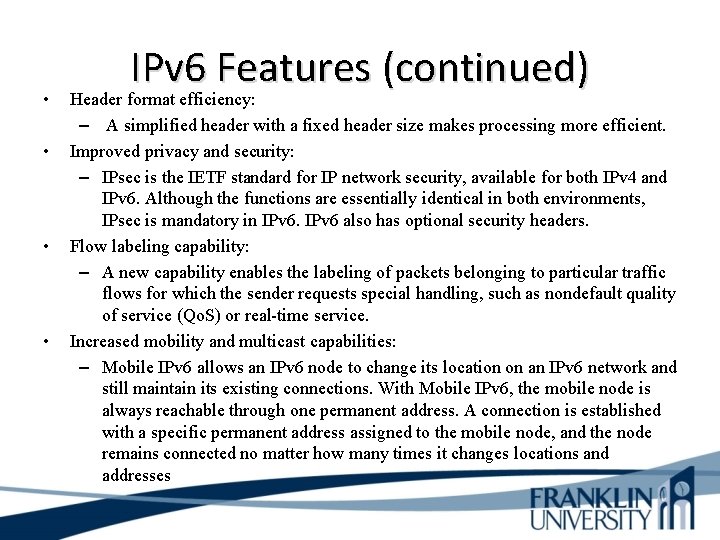 IPv6 Features (continued)

• Header format efficiency:
  – A simplified header with a fixed header size makes processing more efficient.
• Improved privacy and security:
  – IPsec is the IETF standard for IP network security, available for both IPv4 and IPv6. Although the functions are essentially identical in both environments, IPsec is mandatory in IPv6. IPv6 also has optional security headers.
• Flow labeling capability:
  – A new capability enables the labeling of packets belonging to particular traffic flows for which the sender requests special handling, such as nondefault quality of service (QoS) or real-time service.
• Increased mobility and multicast capabilities:
  – Mobile IPv6 allows an IPv6 node to change its location on an IPv6 network and still maintain its existing connections. With Mobile IPv6, the mobile node is always reachable through one permanent address. A connection is established with a specific permanent address assigned to the mobile node, and the node remains connected no matter how many times it changes locations and addresses

FRANKLIN UNIVERSITY